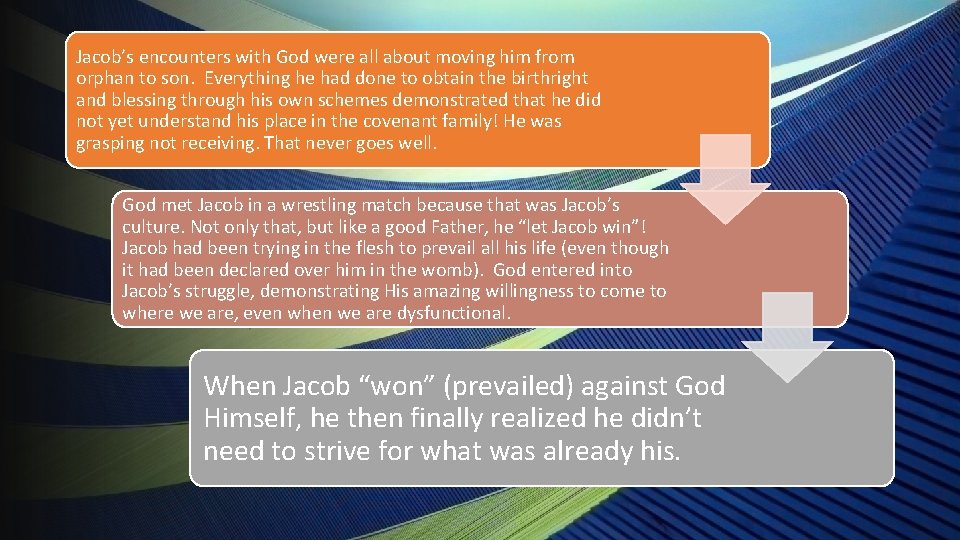 Jacob's encounters with God were all about moving him from orphan to son. Everything he had done to obtain the birthright and blessing through his own schemes demonstrated that he did not yet understand his place in the covenant family! He was grasping not receiving. That never goes well.

God met Jacob in a wrestling match because that was Jacob's culture. Not only that, but like a good Father, he "let Jacob win"! Jacob had been trying in the flesh to prevail all his life (even though it had been declared over him in the womb). God entered into Jacob's struggle, demonstrating His amazing willingness to come to where we are, even when we are dysfunctional.

When Jacob "won" (prevailed) against God Himself, he then finally realized he didn't need to strive for what was already his.